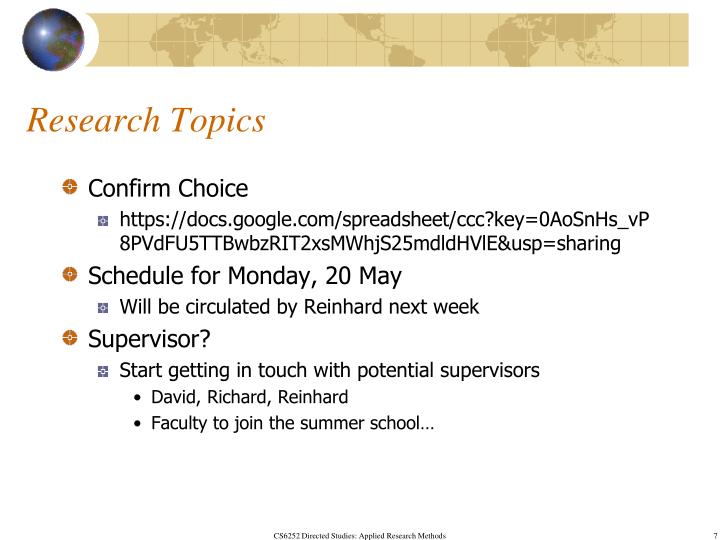 Research Topics

Confirm Choice

https://docs.google.com/spreadsheet/ccc?key=0AoSnHs_vP8PVdFU5TTBwbzRIT2xsMWhjS25mdldHVlE&usp=sharing

Schedule for Monday, 20 May

Will be circulated by Reinhard next week

Supervisor?

Start getting in touch with potential supervisors

• David, Richard, Reinhard
• Faculty to join the summer school…

CS6252 Directed Studies: Applied Research Methods

7